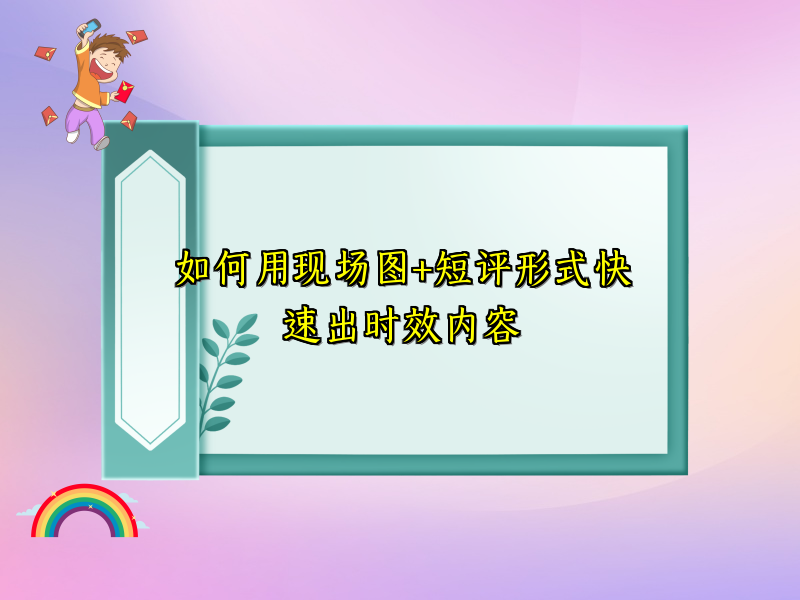 如何用现场图+短评形式快速出时效内容